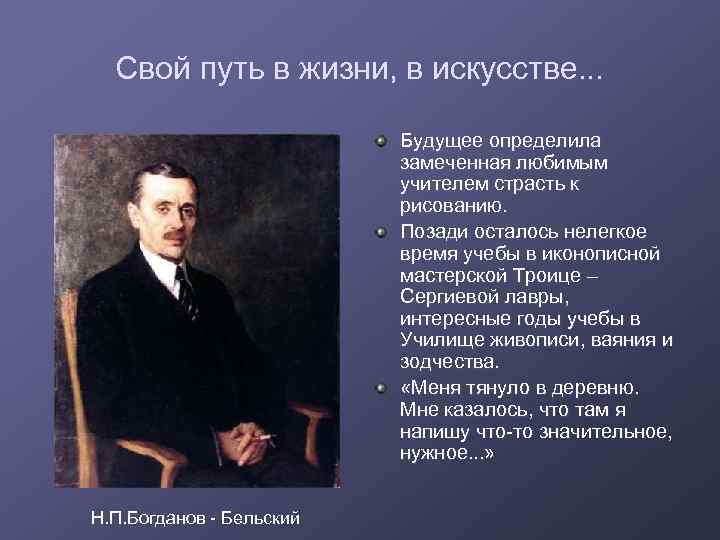 Свой путь в жизни, в искусстве...

Будущее определила замеченная любимым учителем страсть к рисованию.

Позади осталось нелегкое время учебы в иконописной мастерской Троице – Сергиевой лавры, интересные годы учебы в Училище живописи, ваяния и зодчества.

«Меня тянуло в деревню. Мне казалось, что там я напишу что-то значительное, нужное...»

Н.П.Богданов - Бельский